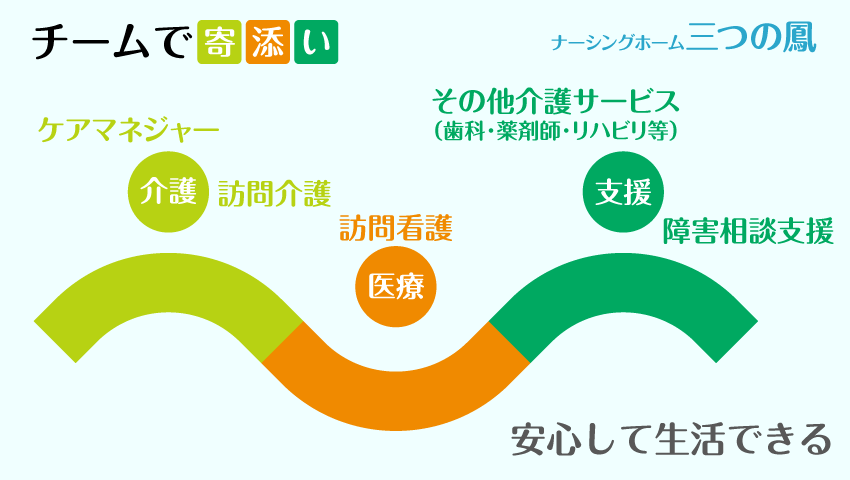 チームで寄添い

ナーシングホーム三つの鳳

ケアマネジャー

介護

訪問介護

訪問看護

医療

その他介護サービス
(歯科・薬剤師・リハビリ等)

支援

障害相談支援

安心して生活できる